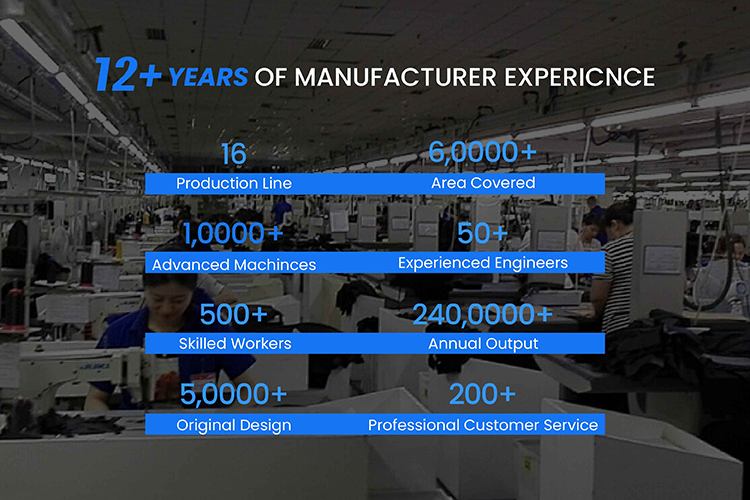 12+ YEARS OF MANUFACTURER EXPERICNCE

16
Production Line

6,0000+
Area Covered

1,0000+
Advanced Machinces

50+
Experienced Engineers

500+
Skilled Workers

240,0000+
Annual Output

5,0000+
Original Design

200+
Professional Customer Service